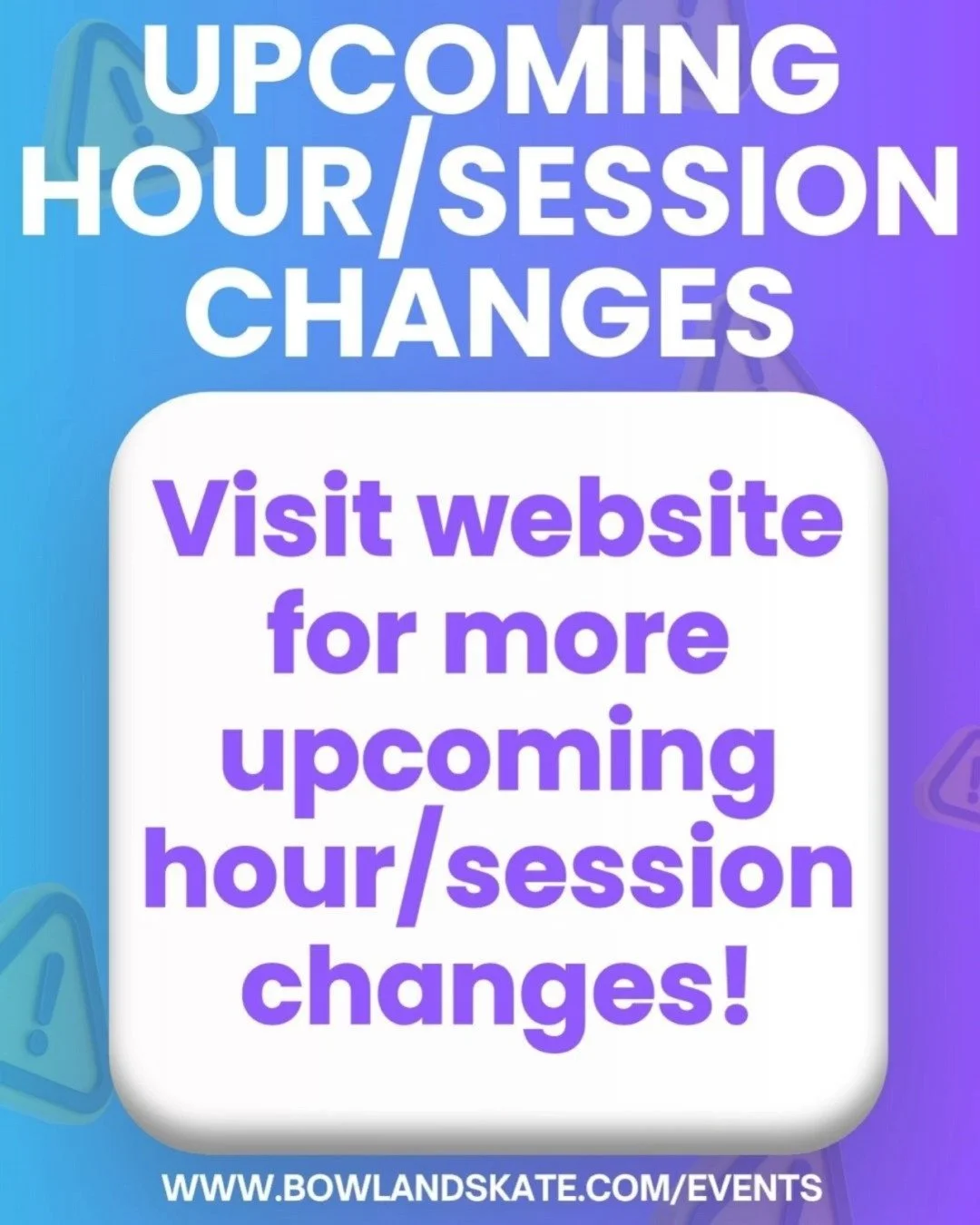 UPCOMING HOUR/SESSION CHANGES

Visit website for more upcoming hour/session changes!

WWW.BOWLANDSKATE.COM/EVENTS